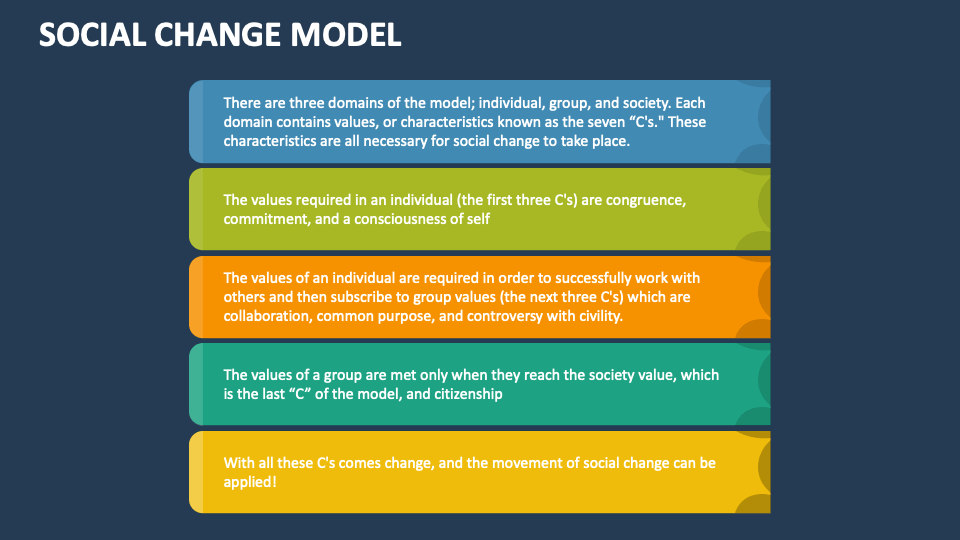 SOCIAL CHANGE MODEL

There are three domains of the model; individual, group, and society. Each domain contains values, or characteristics known as the seven “C's." These characteristics are all necessary for social change to take place.

The values required in an individual (the first three C's) are congruence, commitment, and a consciousness of self

The values of an individual are required in order to successfully work with others and then subscribe to group values (the next three C's) which are collaboration, common purpose, and controversy with civility.

The values of a group are met only when they reach the society value, which is the last “C” of the model, and citizenship

With all these C's comes change, and the movement of social change can be applied!